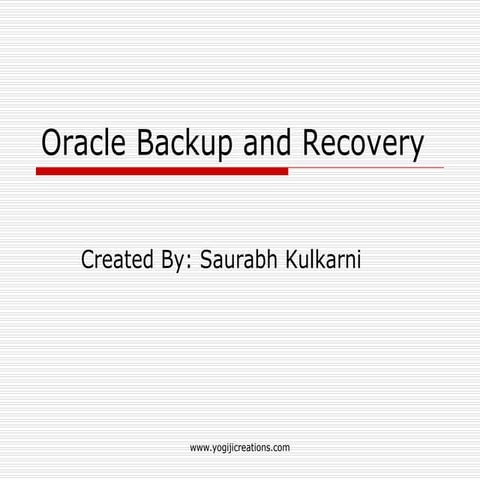 Oracle Backup and Recovery

Created By: Saurabh Kulkarni

www.yogijicreations.com